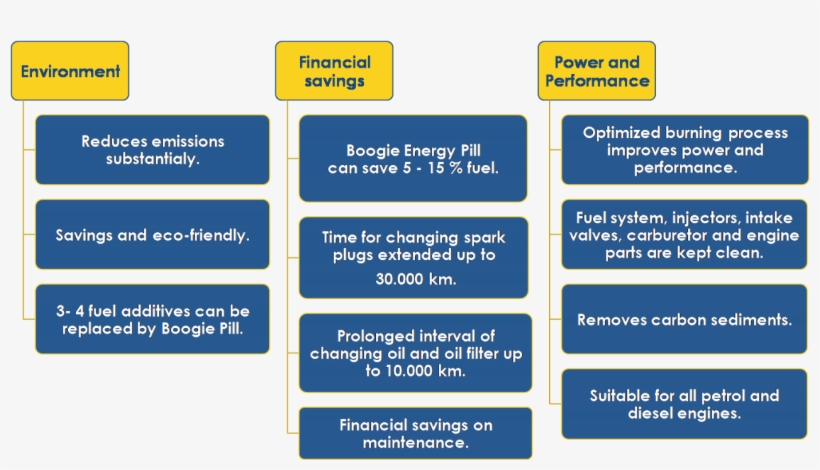 Environment

Reduces emissions substantialy.

Savings and eco-friendly.

3- 4 fuel additives can be replaced by Boogie Pill.

Financial savings

Boogie Energy Pill can save 5 - 15 % fuel.

Time for changing spark plugs extended up to 30.000 km.

Prolonged interval of changing oil and oil filter up to 10.000 km.

Financial savings on maintenance.

Power and Performance

Optimized burning process improves power and performance.

Fuel system, injectors, intake valves, carburetor and engine parts are kept clean.

Removes carbon sediments.

Suitable for all petrol and diesel engines.